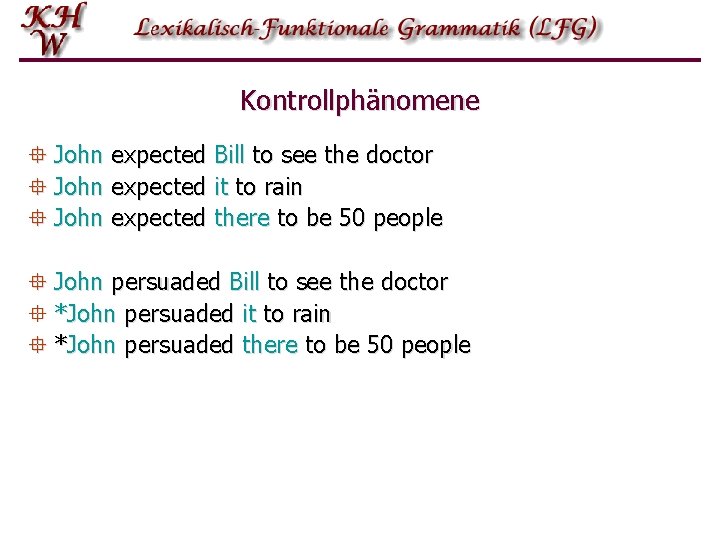 KHW Lexikalisch-Funktionale Grammatik (LFG)

Kontrollphänomene

John expected Bill to see the doctor
John expected it to rain
John expected there to be 50 people

John persuaded Bill to see the doctor
*John persuaded it to rain
*John persuaded there to be 50 people